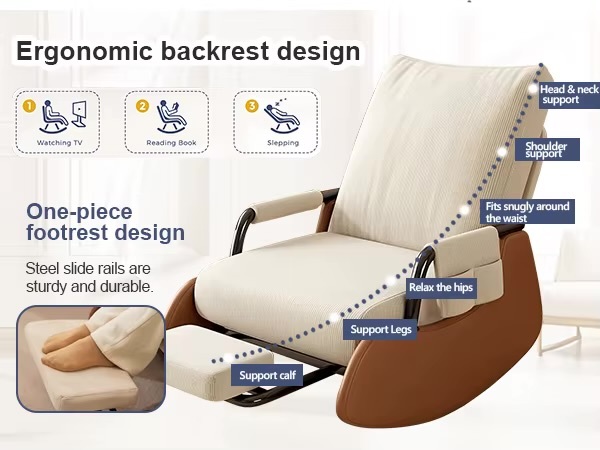 Ergonomic backrest design

1 Watching TV

2 Reading Book

3 Slepping

One-piece footrest design

Steel slide rails are sturdy and durable.

Head & neck support

Shoulder support

Fits snugly around the waist

Relax the hips

Support Legs

Support calf